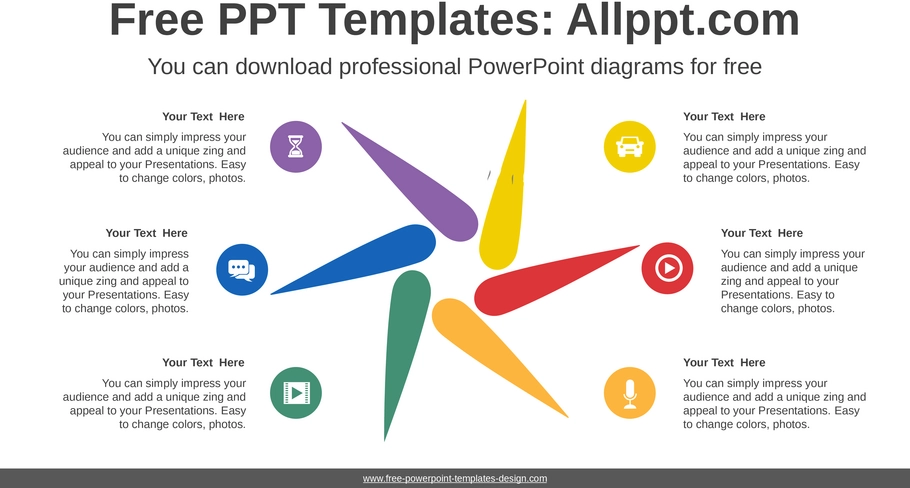 Free PPT Templates: Allppt.com

You can download professional PowerPoint diagrams for free

Your Text Here

You can simply impress your audience and add a unique zing and appeal to your Presentations. Easy to change colors, photos.

Your Text Here

You can simply impress your audience and add a unique zing and appeal to your Presentations. Easy to change colors, photos.

Your Text Here

You can simply impress your audience and add a unique zing and appeal to your Presentations. Easy to change colors, photos.

Your Text Here

You can simply impress your audience and add a unique zing and appeal to your Presentations. Easy to change colors, photos.

Your Text Here

You can simply impress your audience and add a unique zing and appeal to your Presentations. Easy to change colors, photos.

Your Text Here

You can simply impress your audience and add a unique zing and appeal to your Presentations. Easy to change colors, photos.

www.free-powerpoint-templates-design.com